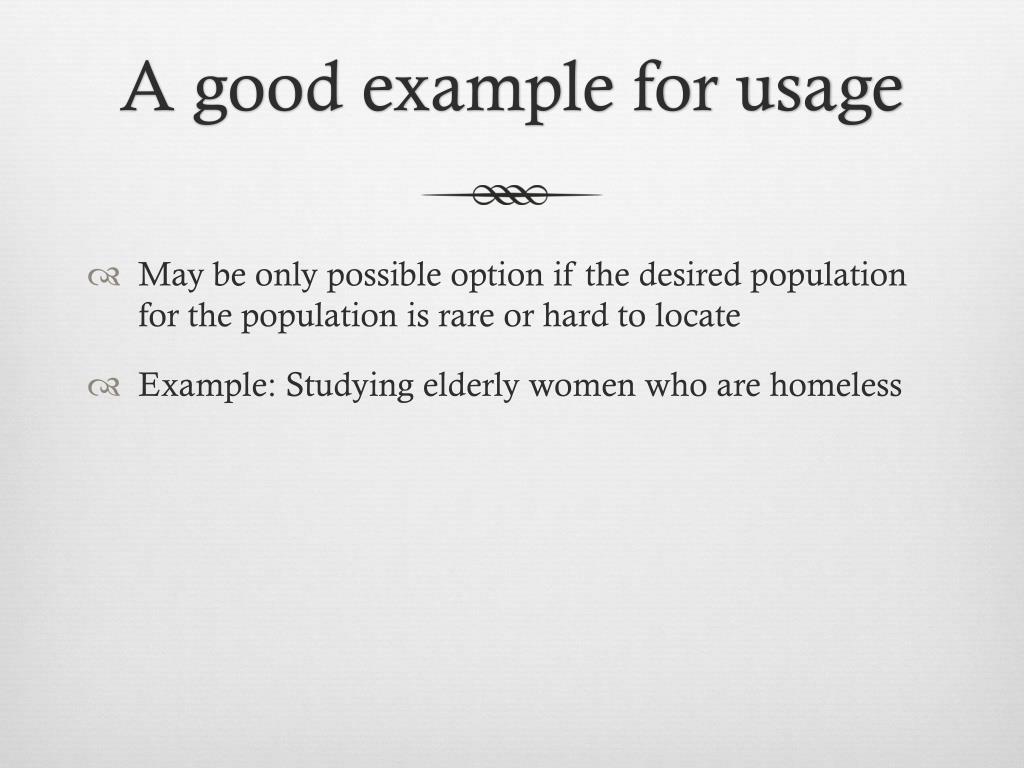 A good example for usage

May be only possible option if the desired population for the population is rare or hard to locate

Example: Studying elderly women who are homeless